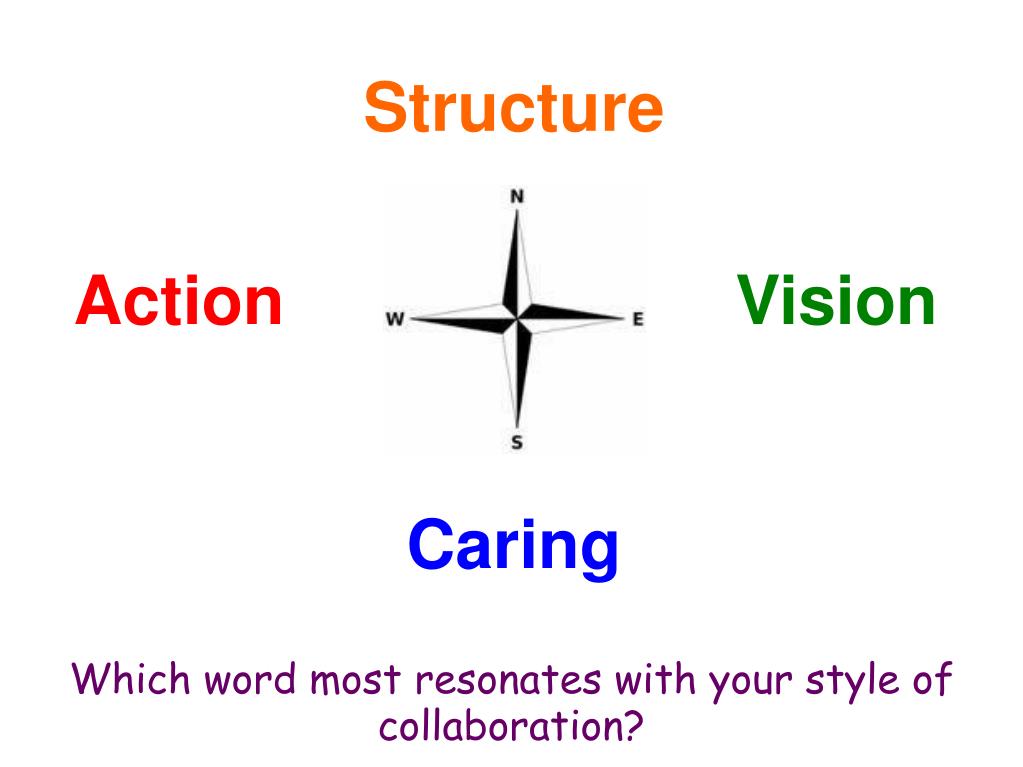 Structure

N

Action

W

E

Vision

S

Caring

Which word most resonates with your style of collaboration?